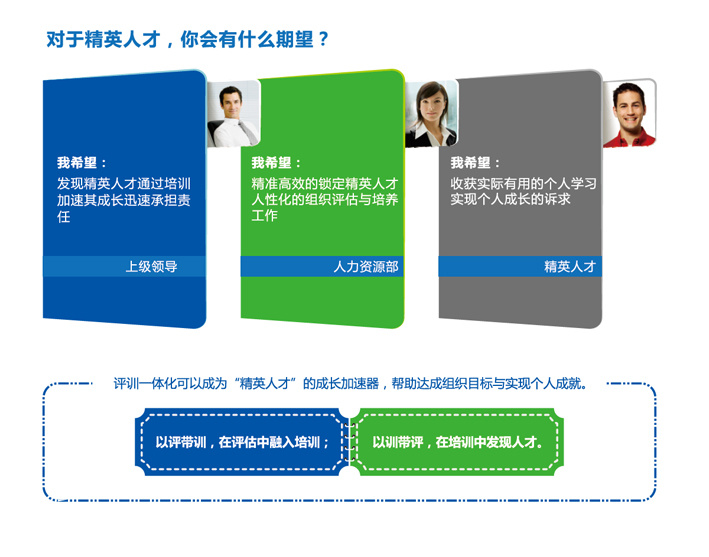 对于精英人才，你会有什么期望？

我希望：
发现精英人才通过培训加速其成长迅速承担责任

上级领导

我希望：
精准高效的锁定精英人才人性化的组织评估与培养工作

人力资源部

我希望：
收获实际有用的个人学习实现个人成长的诉求

精英人才

评训一体化可以成为“精英人才”的成长加速器，帮助达成组织目标与实现个人成就。

以评带训，在评估中融入培训；

以训带评，在培训中发现人才。